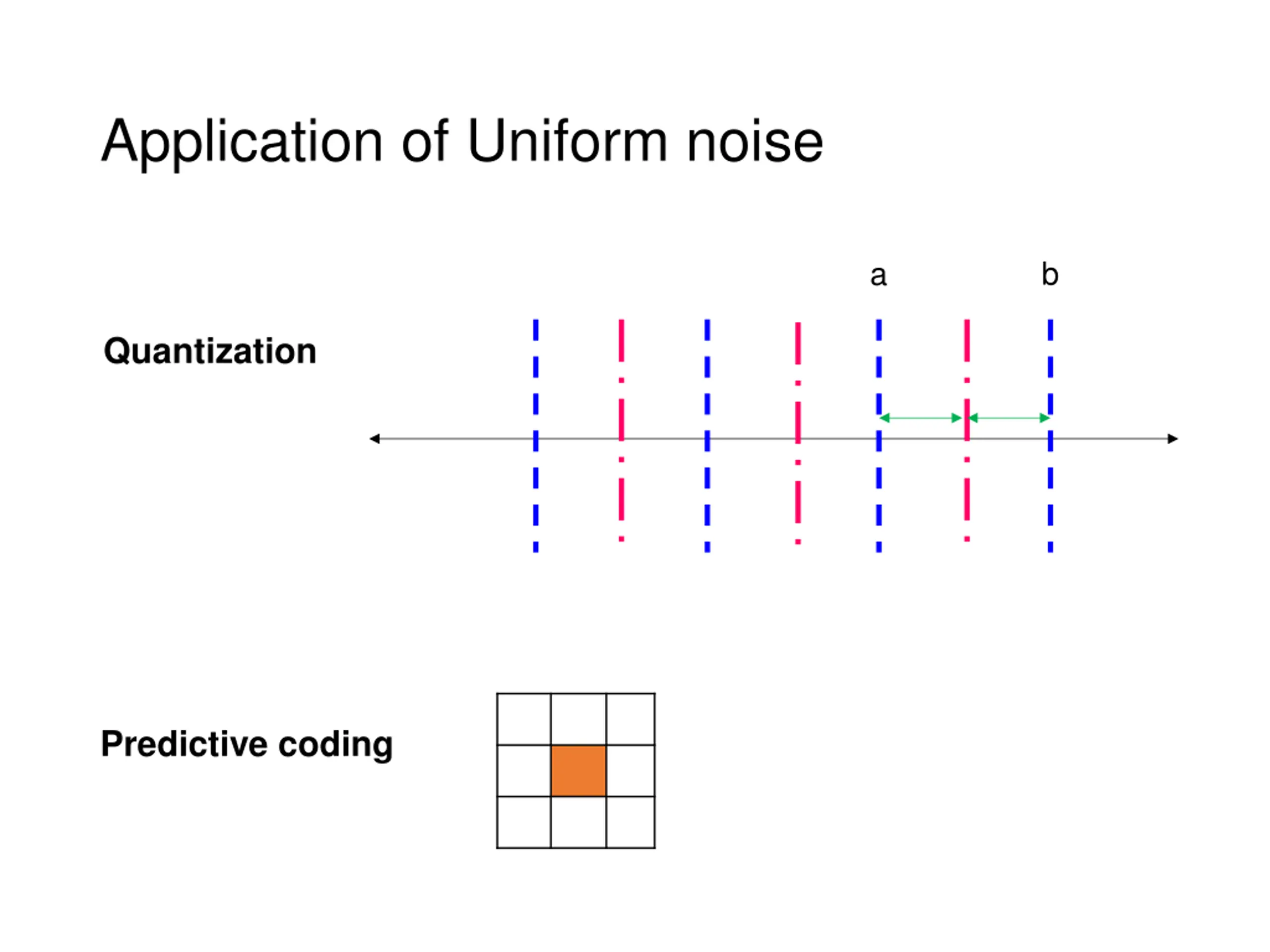 Application of Uniform noise

a

b

Quantization

Predictive coding